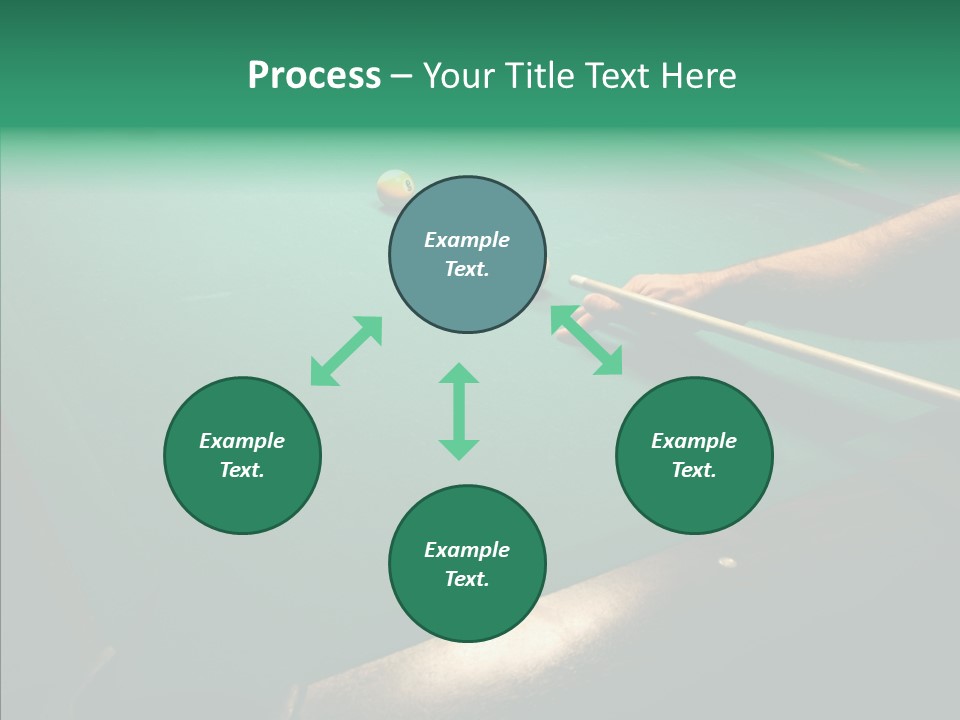 Process – Your Title Text Here

Example Text.

Example Text.

Example Text.

Example Text.